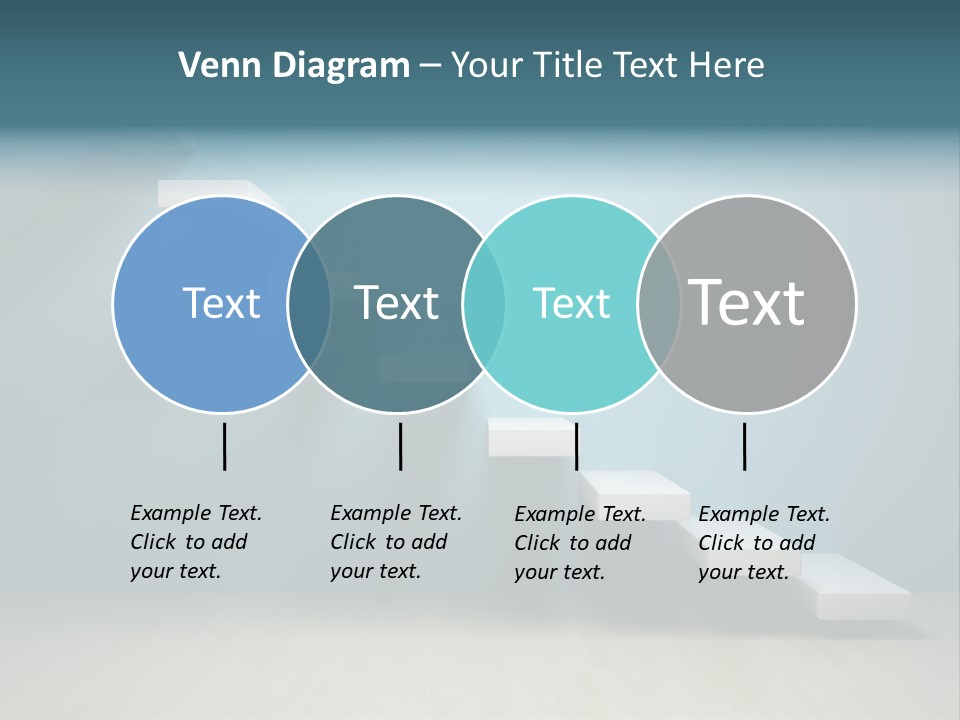 Venn Diagram – Your Title Text Here

Text

Text

Text

Text

Example Text. Click to add your text.

Example Text. Click to add your text.

Example Text. Click to add your text.

Example Text. Click to add your text.